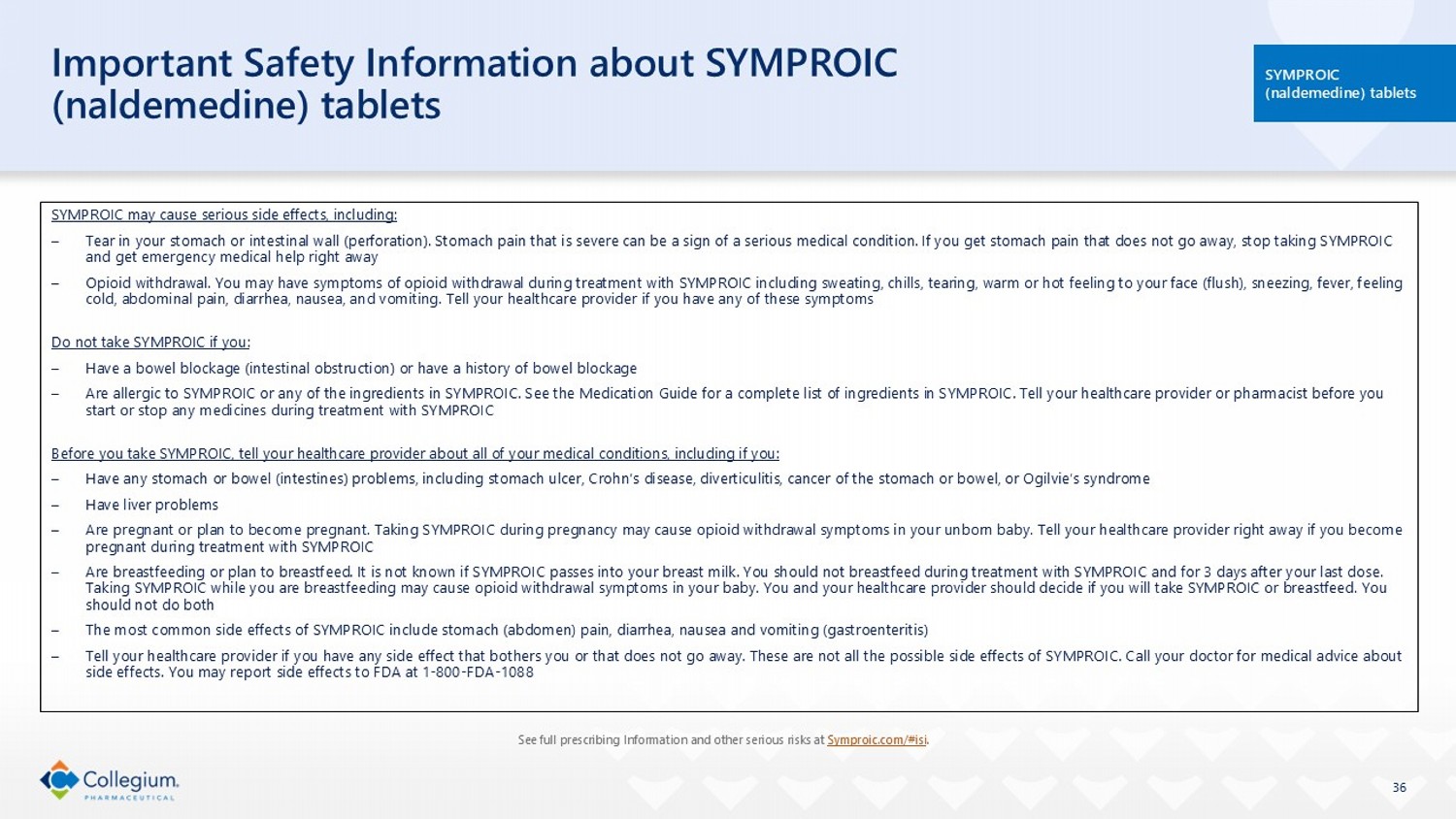 Important Safety Information about SYMPROIC (naldemedine) tablets

SYMPROIC (naldemedine) tablets

SYMPROIC may cause serious side effects, including:

– Tear in your stomach or intestinal wall (perforation). Stomach pain that is severe can be a sign of a serious medical condition. If you get stomach pain that does not go away, stop taking SYMPROIC and get emergency medical help right away

– Opioid withdrawal. You may have symptoms of opioid withdrawal during treatment with SYMPROIC including sweating, chills, tearing, warm or hot feeling to your face (flush), sneezing, fever, feeling cold, abdominal pain, diarrhea, nausea, and vomiting. Tell your healthcare provider if you have any of these symptoms

Do not take SYMPROIC if you:

– Have a bowel blockage (intestinal obstruction) or have a history of bowel blockage

– Are allergic to SYMPROIC or any of the ingredients in SYMPROIC. See the Medication Guide for a complete list of ingredients in SYMPROIC. Tell your healthcare provider or pharmacist before you start or stop any medicines during treatment with SYMPROIC

Before you take SYMPROIC, tell your healthcare provider about all of your medical conditions, including if you:

– Have any stomach or bowel (intestines) problems, including stomach ulcer, Crohn's disease, diverticulitis, cancer of the stomach or bowel, or Ogilvie's syndrome

– Have liver problems

– Are pregnant or plan to become pregnant. Taking SYMPROIC during pregnancy may cause opioid withdrawal symptoms in your unborn baby. Tell your healthcare provider right away if you become pregnant during treatment with SYMPROIC

– Are breastfeeding or plan to breastfeed. It is not known if SYMPROIC passes into your breast milk. You should not breastfeed during treatment with SYMPROIC and for 3 days after your last dose. Taking SYMPROIC while you are breastfeeding may cause opioid withdrawal symptoms in your baby. You and your healthcare provider should decide if you will take SYMPROIC or breastfeed. You should not do both

– The most common side effects of SYMPROIC include stomach (abdomen) pain, diarrhea, nausea and vomiting (gastroenteritis)

– Tell your healthcare provider if you have any side effect that bothers you or that does not go away. These are not all the possible side effects of SYMPROIC. Call your doctor for medical advice about side effects. You may report side effects to FDA at 1-800-FDA-1088

See full prescribing Information and other serious risks at Symproic.com/#isi.

Collegium. PHARMACEUTICAL

36